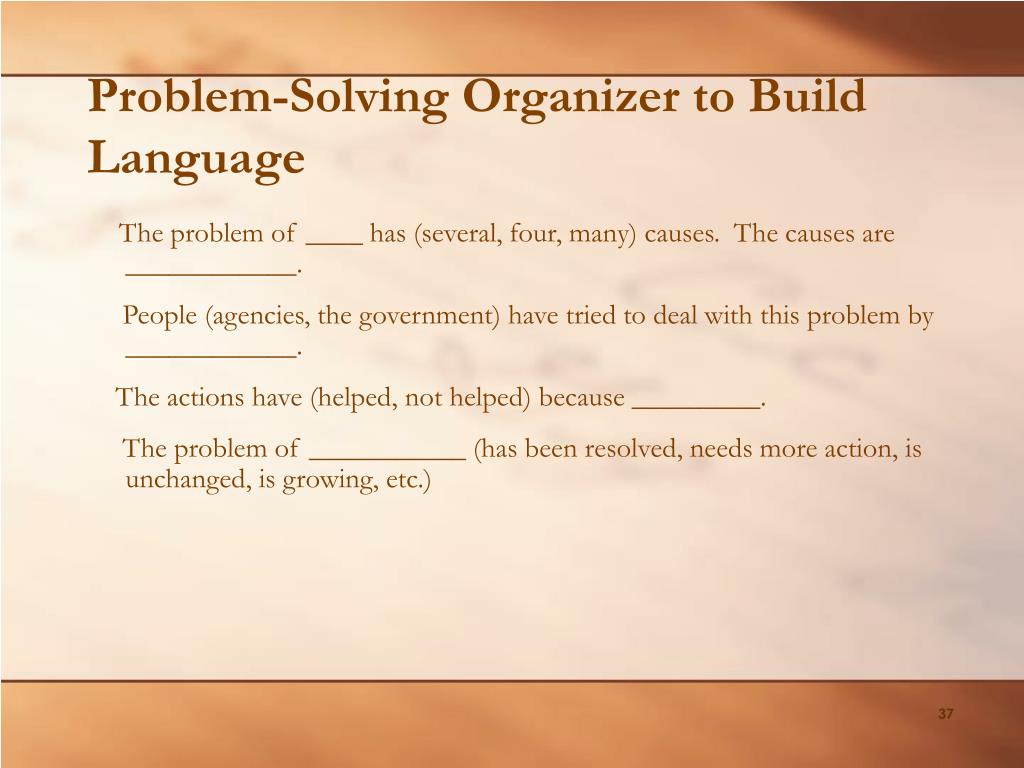 Problem-Solving Organizer to Build Language

The problem of ____ has (several, four, many) causes. The causes are ____________.

People (agencies, the government) have tried to deal with this problem by ____________.

The actions have (helped, not helped) because _________.

The problem of ___________ (has been resolved, needs more action, is unchanged, is growing, etc.)

37